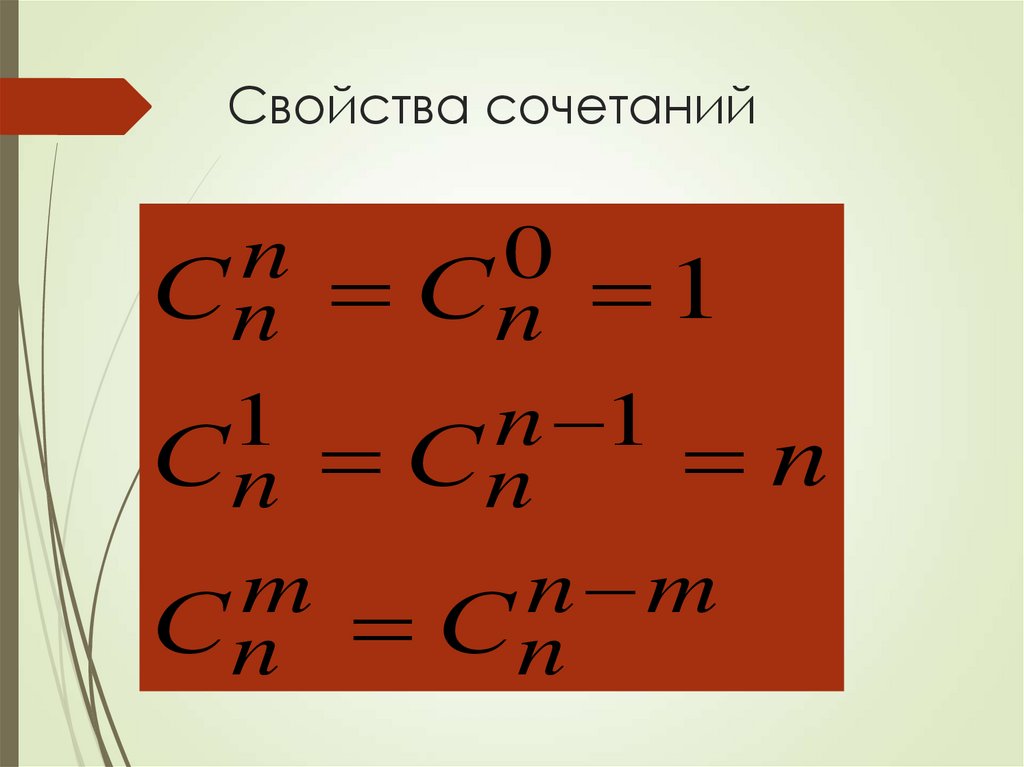 Свойства сочетаний

$C_n^n = C_n^0 = 1$

$C_n^1 = C_n^{n-1} = n$

$C_n^m = C_n^{n-m}$